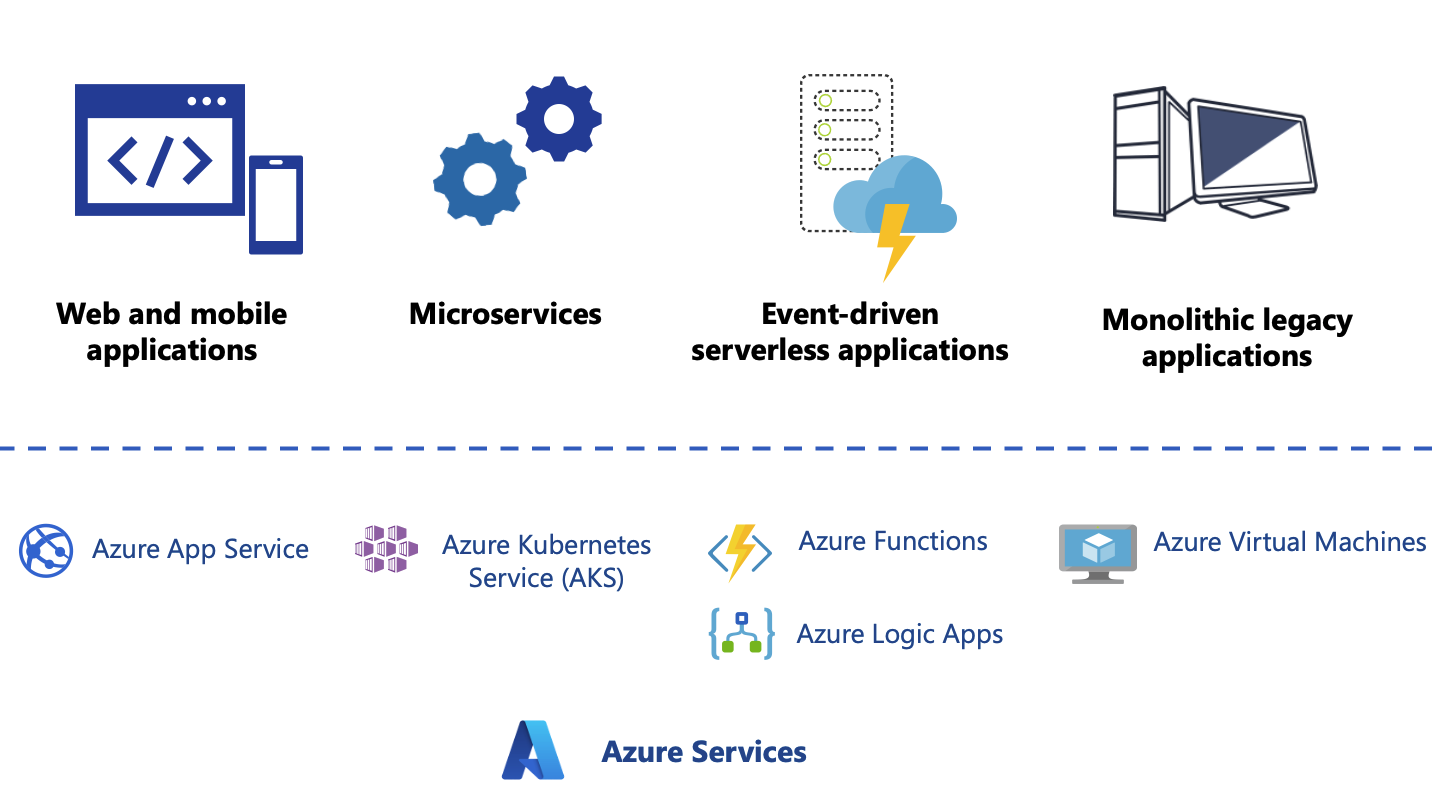 Web and mobile applications

Microservices

Event-driven serverless applications

Monolithic legacy applications

Azure App Service

Azure Kubernetes Service (AKS)

Azure Functions

Azure Logic Apps

Azure Virtual Machines

Azure Services